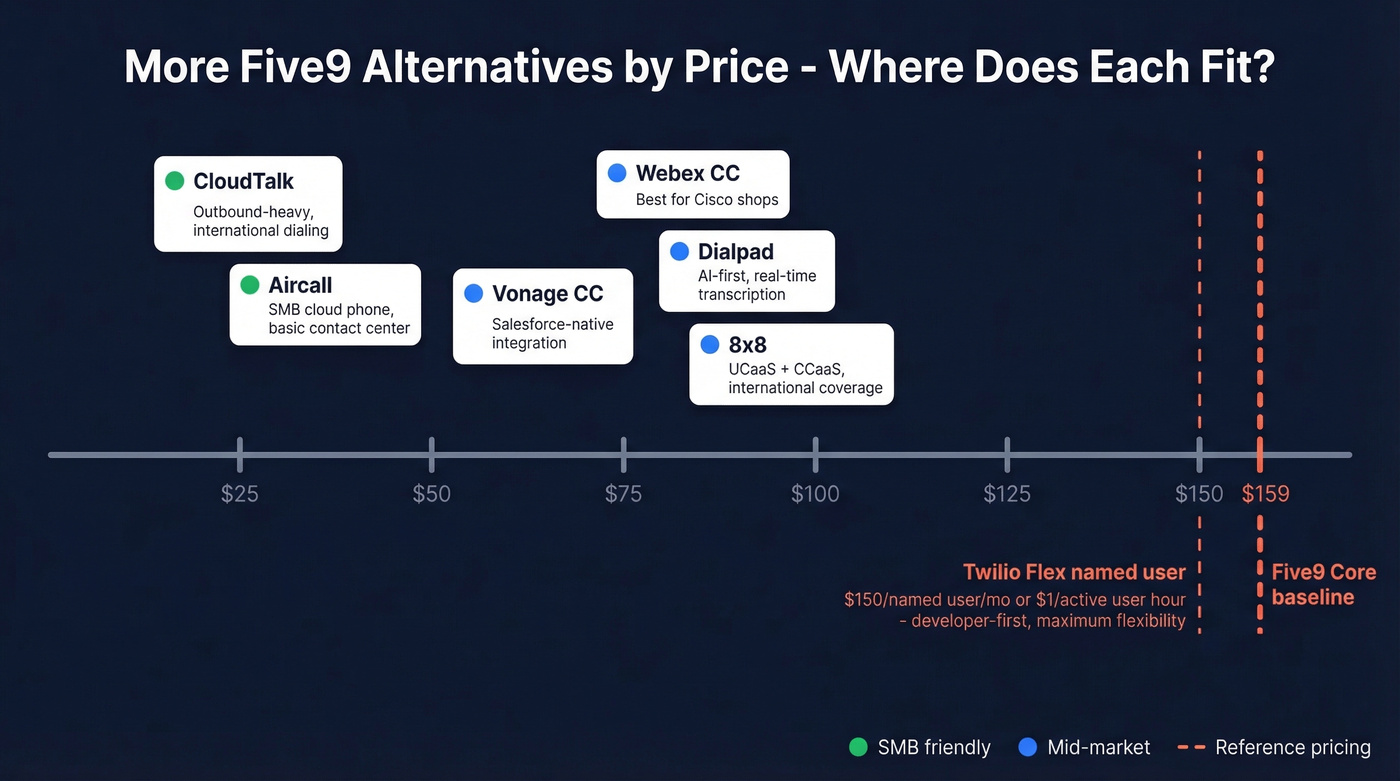 More Five9 Alternatives by Price - Where Does Each Fit?

CloudTalk
Outbound-heavy, international dialing

Aircall
SMB cloud phone, basic contact center

Vonage CC
Salesforce-native integration

Webex CC
Best for Cisco shops

Dialpad
AI-first, real-time transcription

8x8
UCaaS + CCaaS, international coverage

$25 $50 $75 $100 $125 $150 $159

Twilio Flex named user
$150/named user/mo or $1/active user hour - developer-first, maximum flexibility

Five9 Core baseline

SMB friendly Mid-market Reference pricing